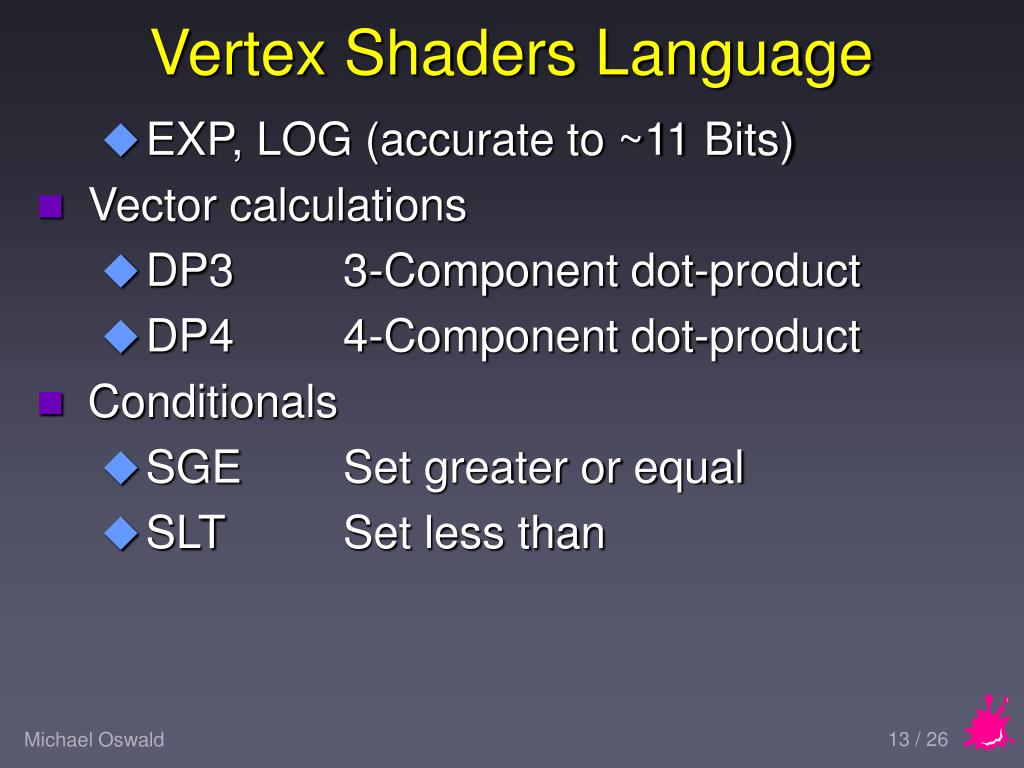 Vertex Shaders Language

EXP, LOG (accurate to ~11 Bits)

Vector calculations

DP3 3-Component dot-product

DP4 4-Component dot-product

Conditionals

SGE Set greater or equal

SLT Set less than

Michael Oswald

13 / 26